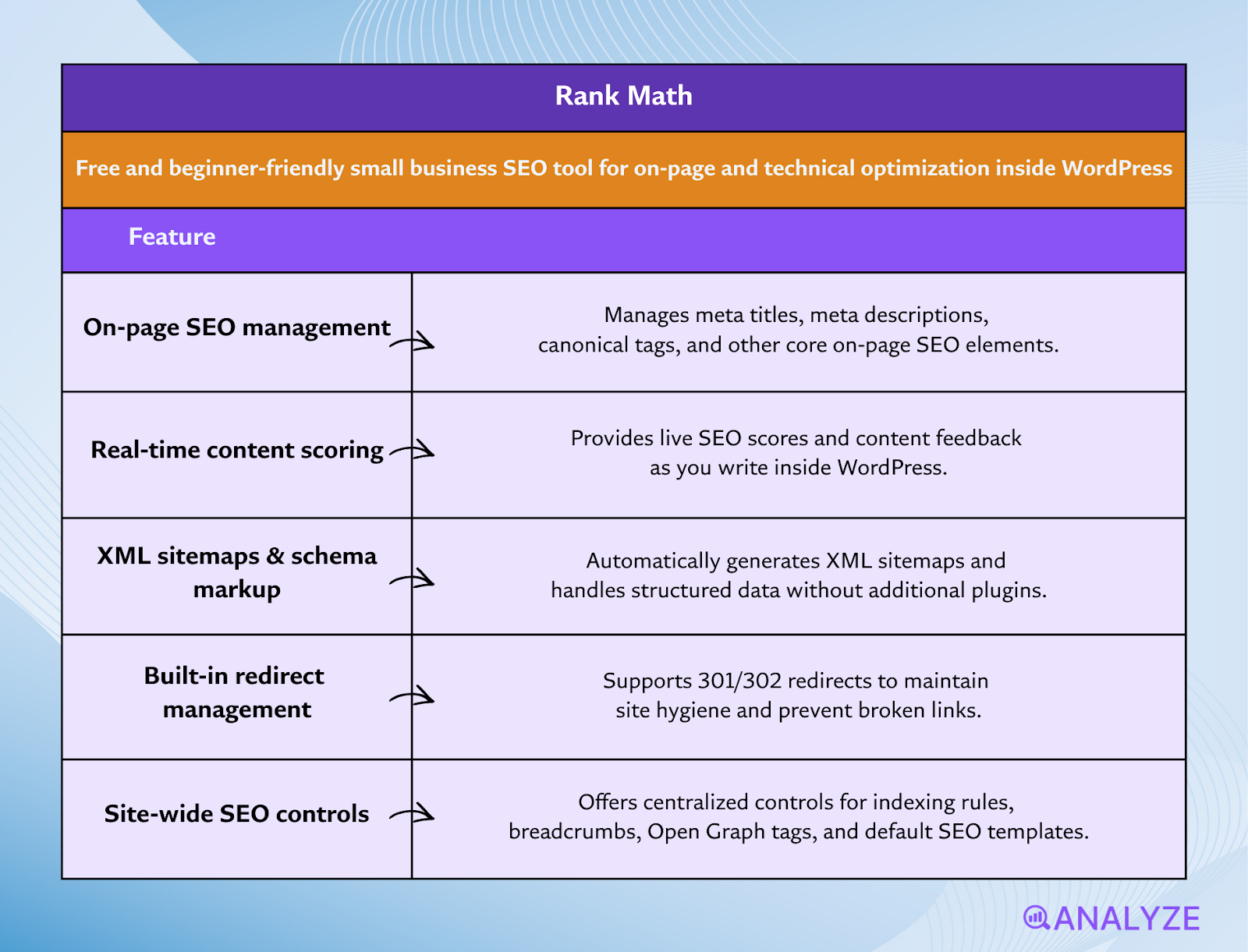 Rank Math

Free and beginner-friendly small business SEO tool for on-page and technical optimization inside WordPress

| Feature | |
|---|---|
| On-page SEO management | Manages meta titles, meta descriptions, canonical tags, and other core on-page SEO elements. |
| Real-time content scoring | Provides live SEO scores and content feedback as you write inside WordPress. |
| XML sitemaps & schema markup | Automatically generates XML sitemaps and handles structured data without additional plugins. |
| Built-in redirect management | Supports 301/302 redirects to maintain site hygiene and prevent broken links. |
| Site-wide SEO controls | Offers centralized controls for indexing rules, breadcrumbs, Open Graph tags, and default SEO templates. |

ANALYZE